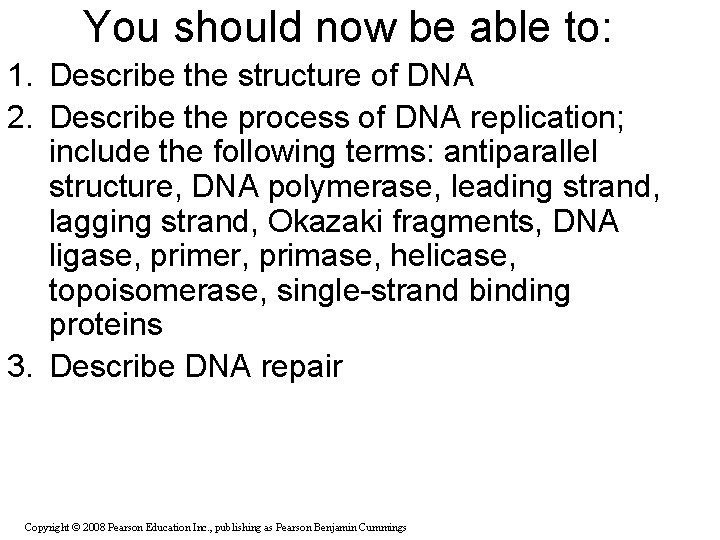 You should now be able to:

1. Describe the structure of DNA
2. Describe the process of DNA replication; include the following terms: antiparallel structure, DNA polymerase, leading strand, lagging strand, Okazaki fragments, DNA ligase, primer, primase, helicase, topoisomerase, single-strand binding proteins
3. Describe DNA repair

Copyright © 2008 Pearson Education Inc., publishing as Pearson Benjamin Cummings